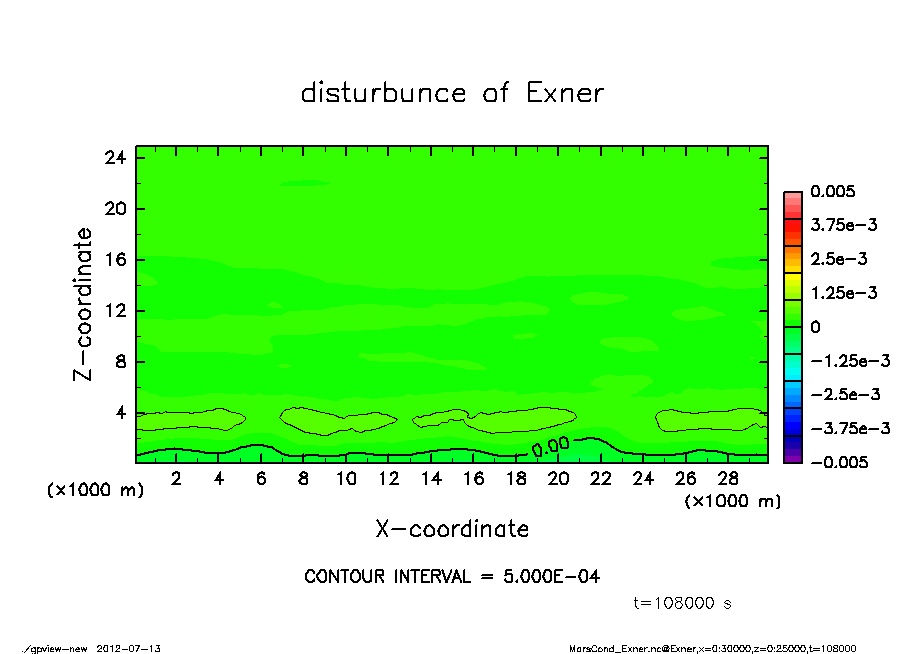 disturbunce of Exner

Z-coordinate

24
20
16
12
8
4
(×1000 m)

2 4 6 8 10 12 14 16 18 20 22 24 26 28
(×1000 m)

X-coordinate

0.00

0.005
3.75e-3
2.5e-3
1.25e-3
0
-1.25e-3
-2.5e-3
-3.75e-3
-0.005

CONTOUR INTERVAL = 5.000E-04

t=108000 s

./gpview-new 2012-07-13

MarsCond_Exner.nc@Exner,x=0:30000,z=0:25000,t=108000